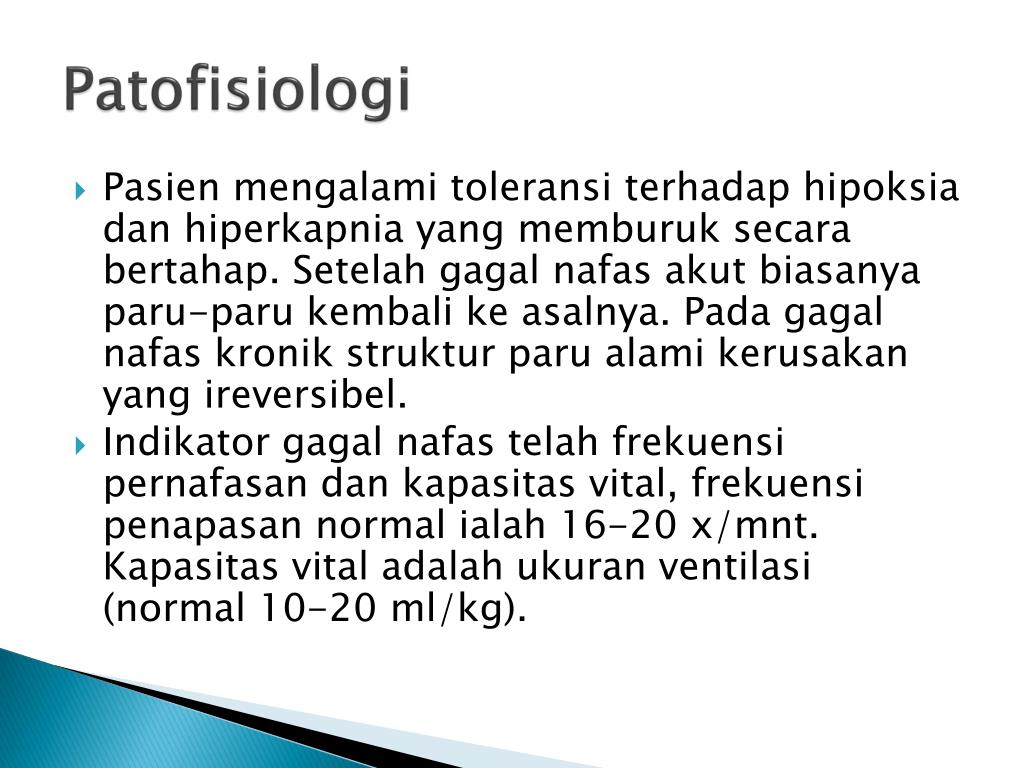 Patofisiologi

Pasien mengalami toleransi terhadap hipoksia dan hiperkapnia yang memburuk secara bertahap. Setelah gagal nafas akut biasanya paru-paru kembali ke asalnya. Pada gagal nafas kronik struktur paru alami kerusakan yang ireversibel.

Indikator gagal nafas telah frekuensi pernafasan dan kapasitas vital, frekuensi penapasan normal ialah 16-20 x/mnt. Kapasitas vital adalah ukuran ventilasi (normal 10-20 ml/kg).